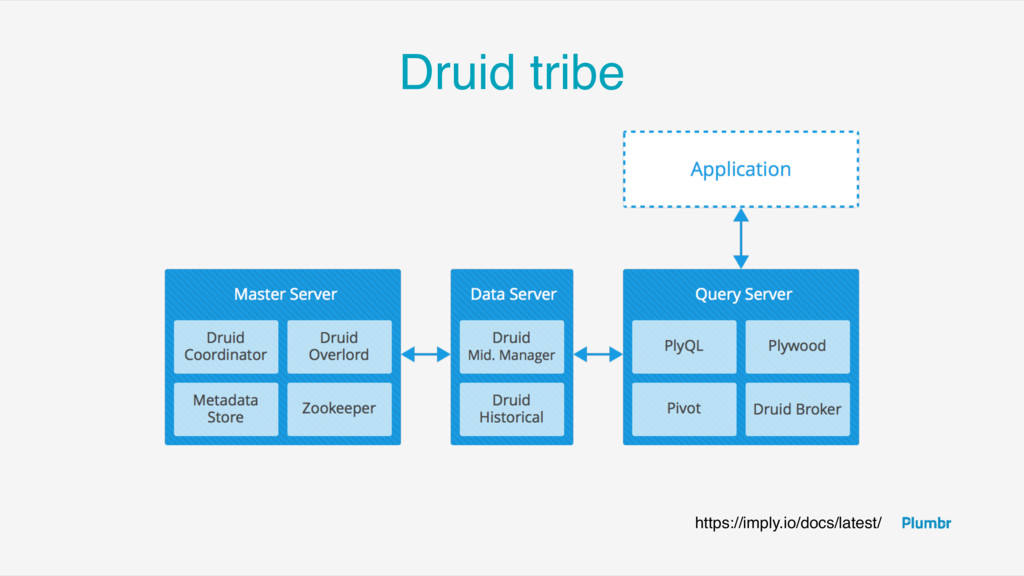 Druid tribe

Application

Master Server

Druid Coordinator

Druid Overlord

Metadata Store

Zookeeper

Data Server

Druid Mid. Manager

Druid Historical

Query Server

PlyQL

Plywood

Pivot

Druid Broker

https://imply.io/docs/latest/ Plumbr